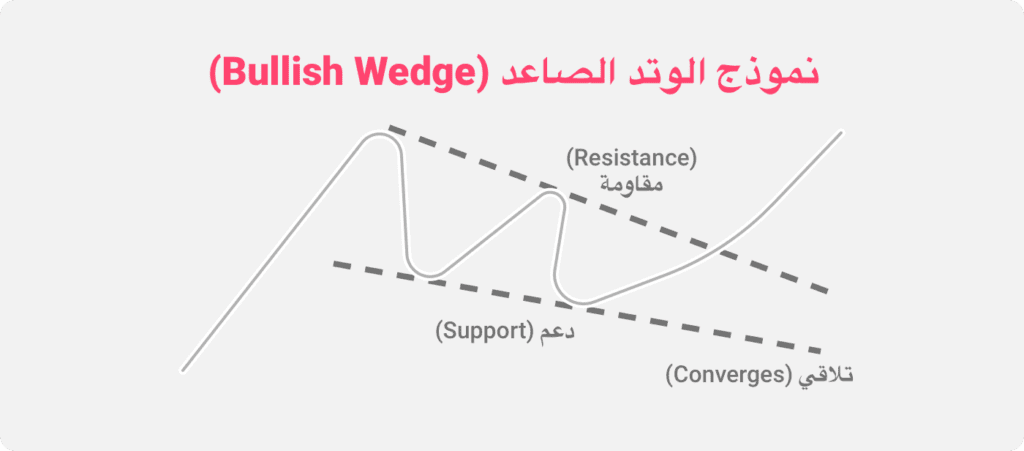 نموذج الوتد الصاعد (Bullish Wedge)

(Resistance)
مقاومة

دعم (Support)

تلاقي (Converges)